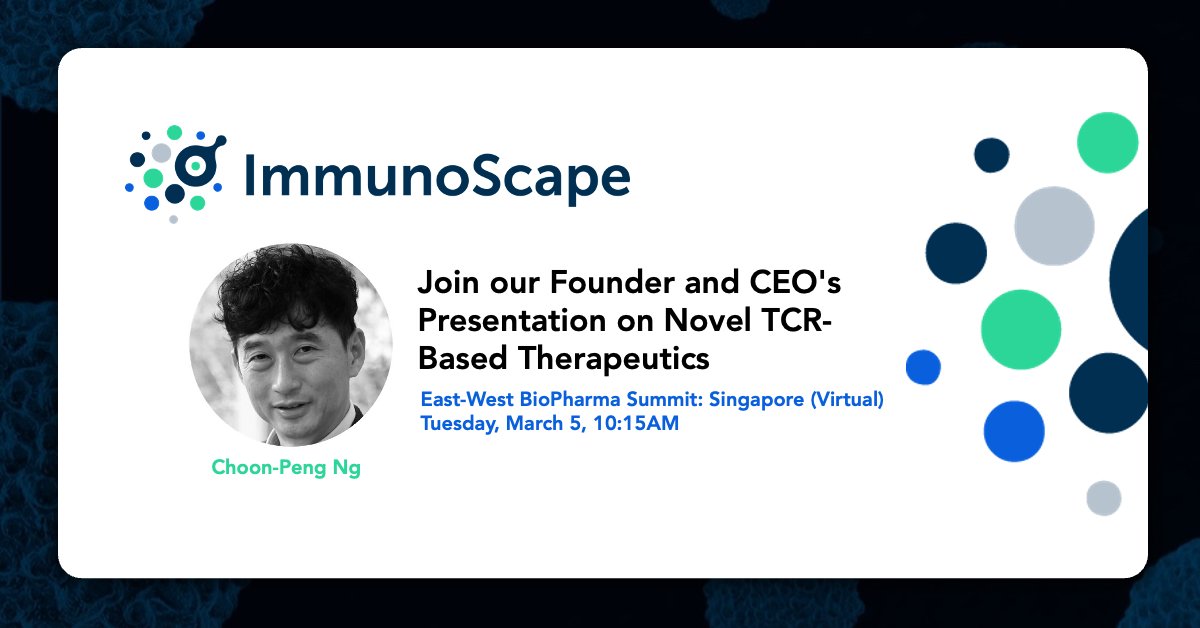 ImmunoScape

Join our Founder and CEO's Presentation on Novel TCR-Based Therapeutics

East-West BioPharma Summit: Singapore (Virtual)
Tuesday, March 5, 10:15AM

Choon-Peng Ng